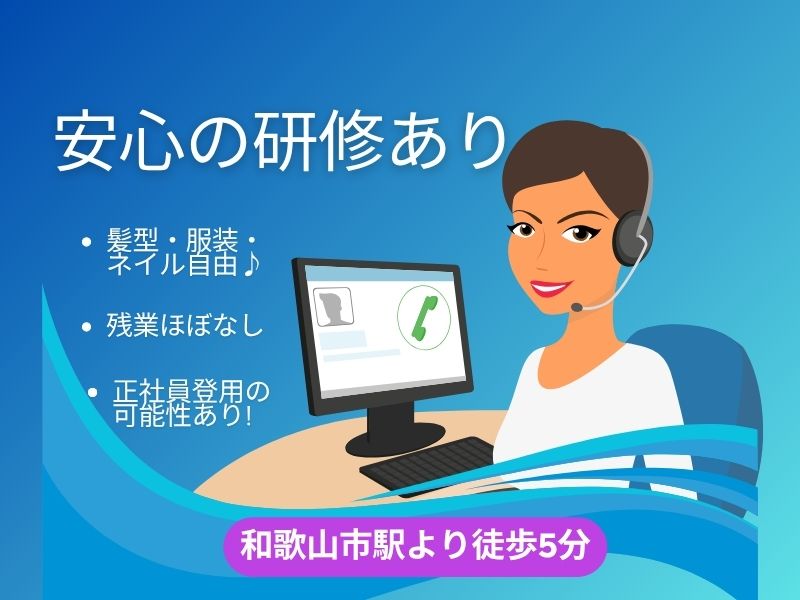 安心の研修あり

• 髪型・服装・ネイル自由♪

• 残業ほぼなし

• 正社員登用の可能性あり!

和歌山市駅より徒歩5分